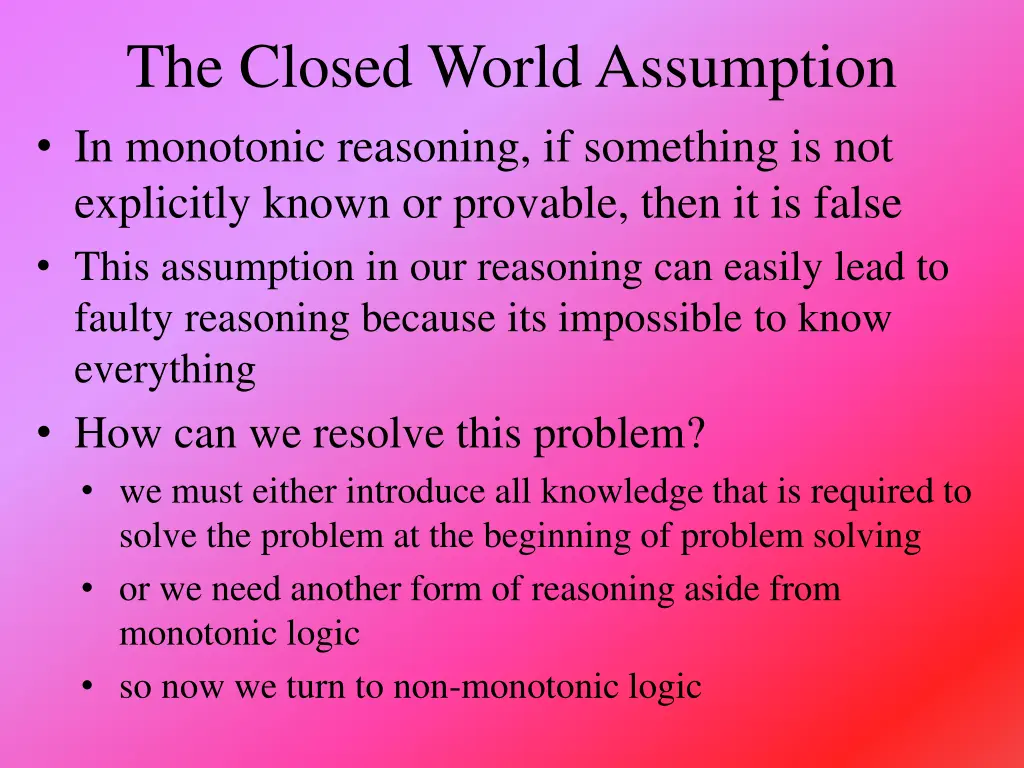 The Closed World Assumption

• In monotonic reasoning, if something is not explicitly known or provable, then it is false
• This assumption in our reasoning can easily lead to faulty reasoning because its impossible to know everything
• How can we resolve this problem?
  • we must either introduce all knowledge that is required to solve the problem at the beginning of problem solving
  • or we need another form of reasoning aside from monotonic logic
  • so now we turn to non-monotonic logic